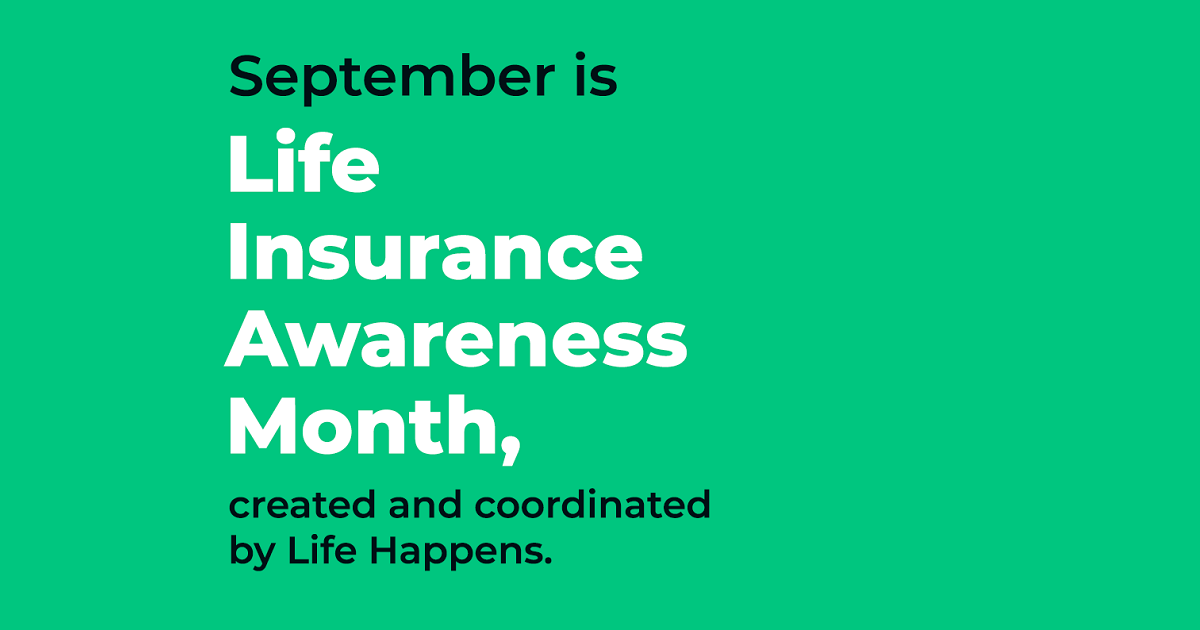 September is

Life Insurance Awareness Month,

created and coordinated by Life Happens.